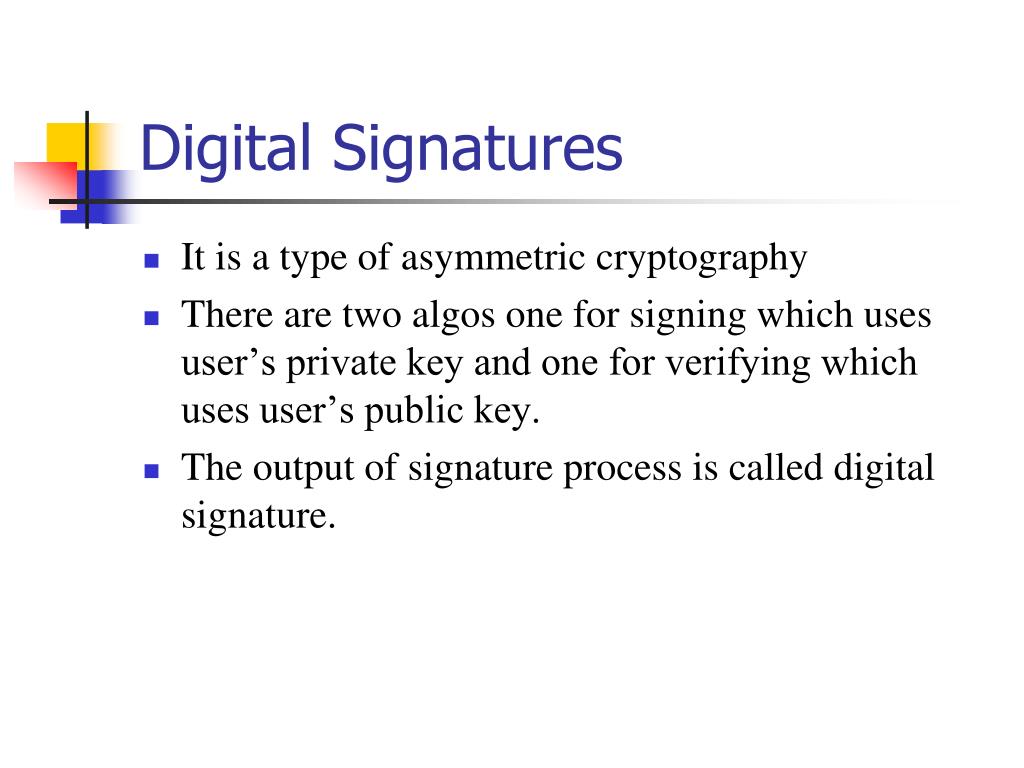 Digital Signatures

- It is a type of asymmetric cryptography
- There are two algos one for signing which uses user’s private key and one for verifying which uses user’s public key.
- The output of signature process is called digital signature.